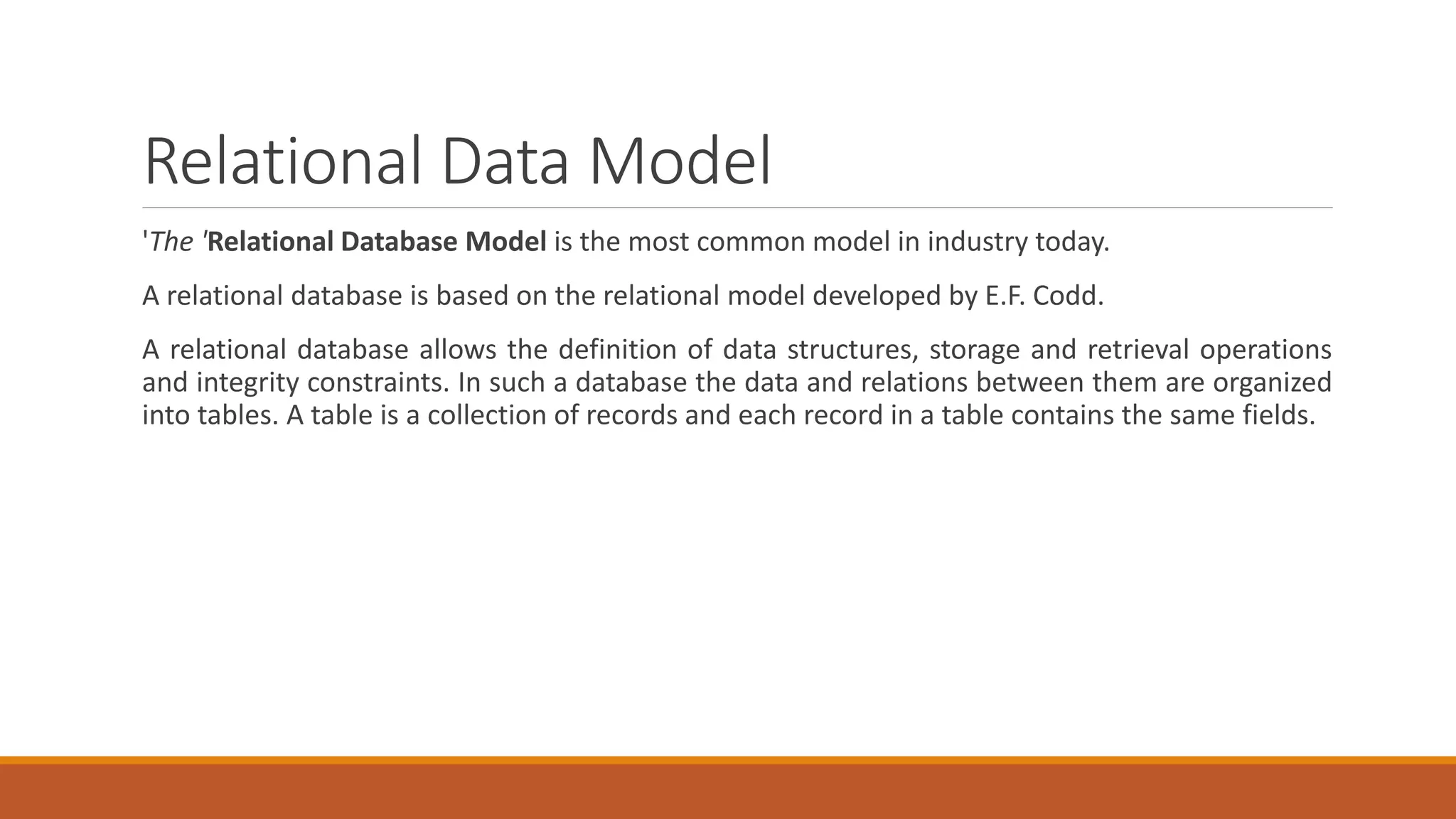 Relational Data Model

'The 'Relational Database Model is the most common model in industry today.

A relational database is based on the relational model developed by E.F. Codd.

A relational database allows the definition of data structures, storage and retrieval operations and integrity constraints. In such a database the data and relations between them are organized into tables. A table is a collection of records and each record in a table contains the same fields.